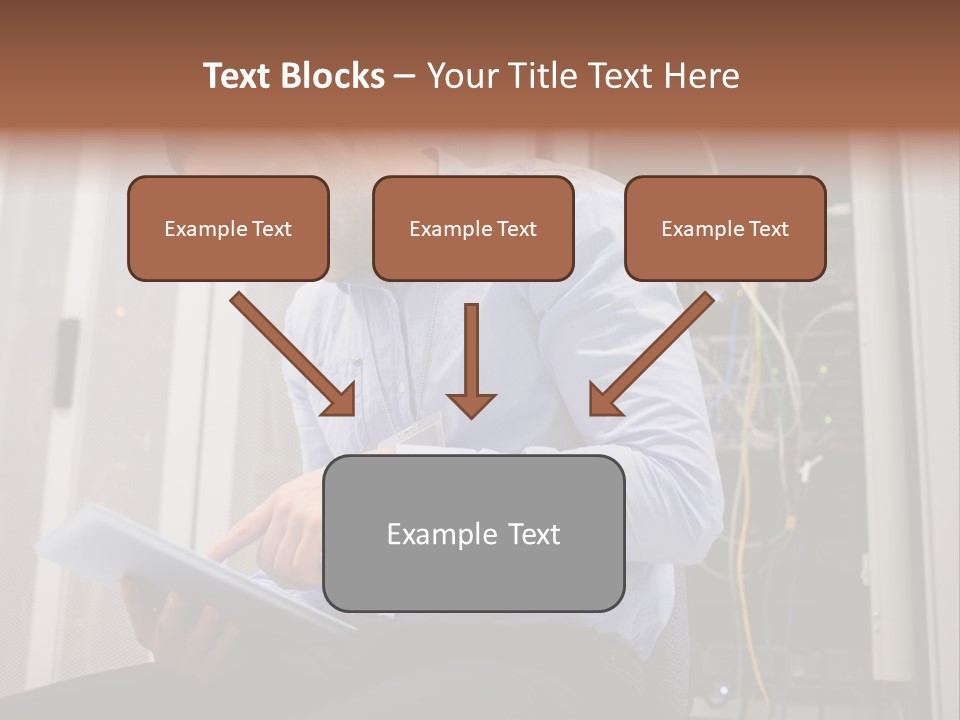 Text Blocks – Your Title Text Here

Example Text

Example Text

Example Text

Example Text